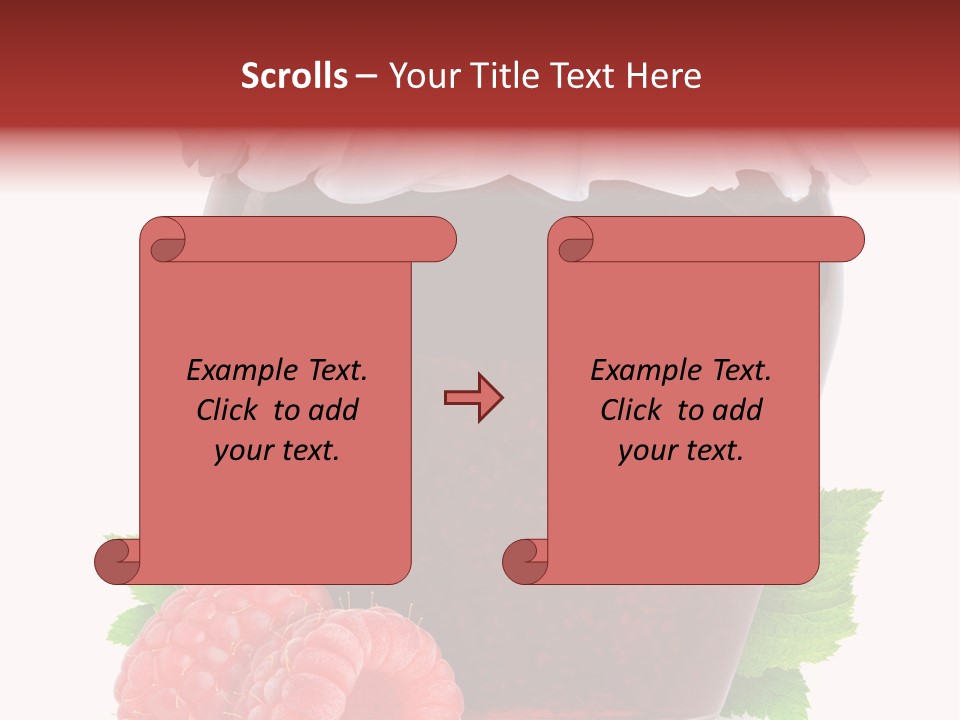 Scrolls – Your Title Text Here

Example Text. Click to add your text.

Example Text. Click to add your text.